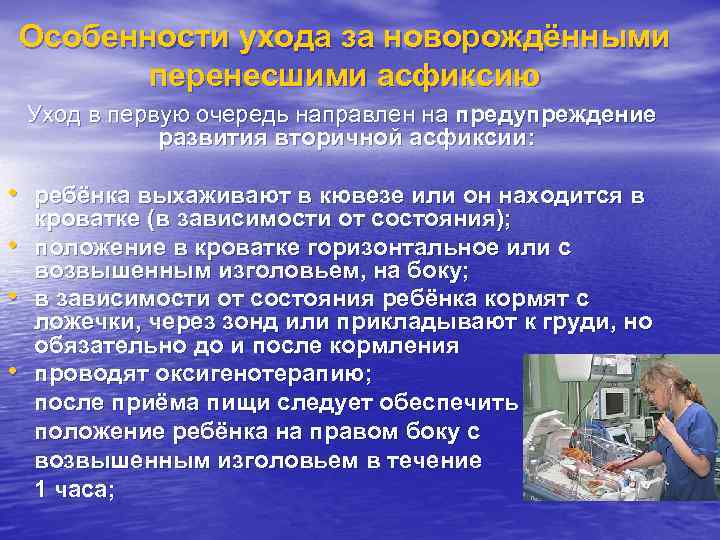 Особенности ухода за новорождёнными перенесшими асфиксию

Уход в первую очередь направлен на предупреждение развития вторичной асфиксии:

• ребёнка выхаживают в кювезе или он находится в кроватке (в зависимости от состояния);
• положение в кроватке горизонтальное или с возвышенным изголовьем, на боку;
• в зависимости от состояния ребёнка кормят с ложечки, через зонд или прикладывают к груди, но обязательно до и после кормления
• проводят оксигенотерапию;
после приёма пищи следует обеспечить положение ребёнка на правом боку с возвышенным изголовьем в течение 1 часа;